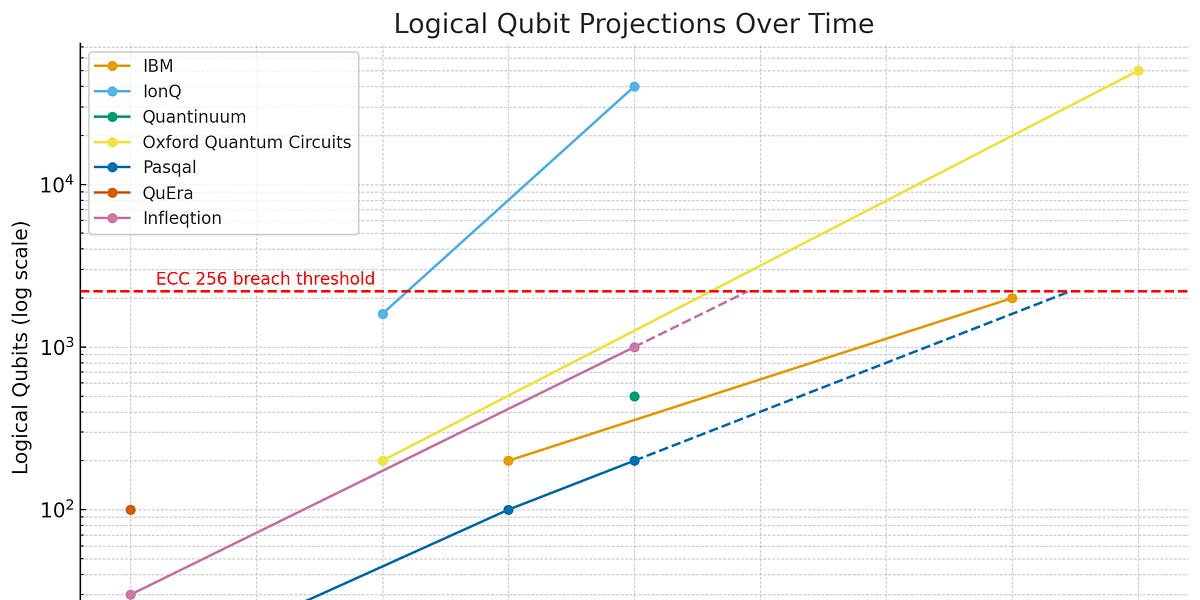 Logical Qubit Projections Over Time

IBM
IonQ
Quantinuum
Oxford Quantum Circuits
Pasqal
QuEra
Infleqtion

ECC 256 breach threshold

Logical Qubits (log scale)

$10^4$
$10^3$
$10^2$